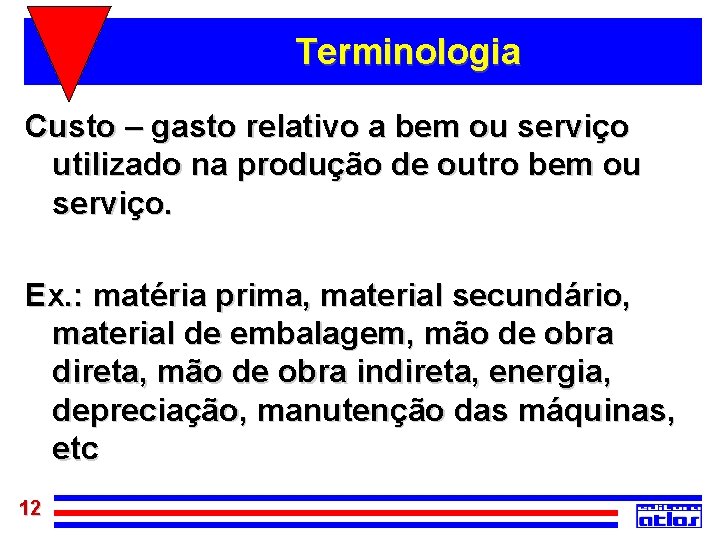 Terminologia

Custo – gasto relativo a bem ou serviço utilizado na produção de outro bem ou serviço.

Ex.: matéria prima, material secundário, material de embalagem, mão de obra direta, mão de obra indireta, energia, depreciação, manutenção das máquinas, etc

12

editora atlas